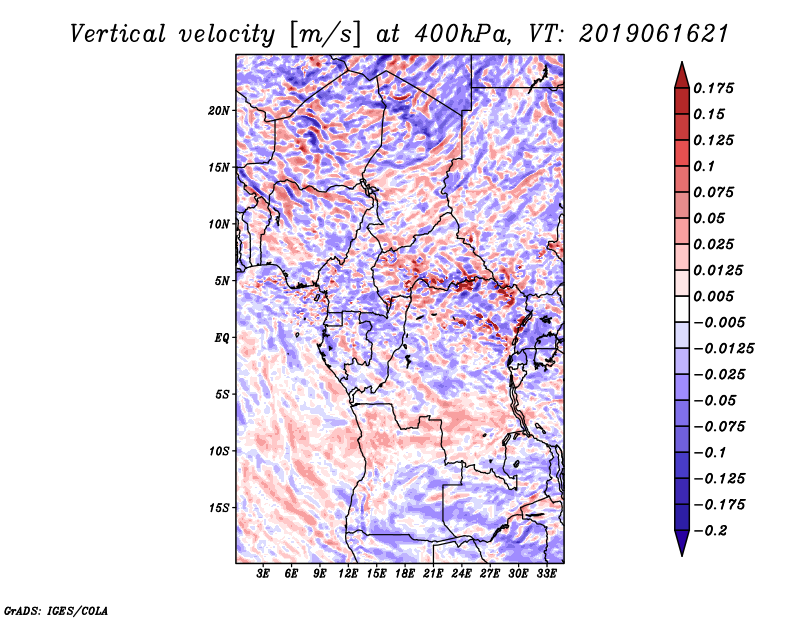 Vertical velocity [m/s] at 400hPa, VT: 2019061621

20N
15N
10N
5N
EQ
5S
10S
15S

3E 6E 9E 12E 15E 18E 21E 24E 27E 30E 33E

0.175
0.15
0.125
0.1
0.075
0.05
0.025
0.0125
0.005
−0.005
−0.0125
−0.025
−0.05
−0.075
−0.1
−0.125
−0.175
−0.2

GrADS: IGES/COLA